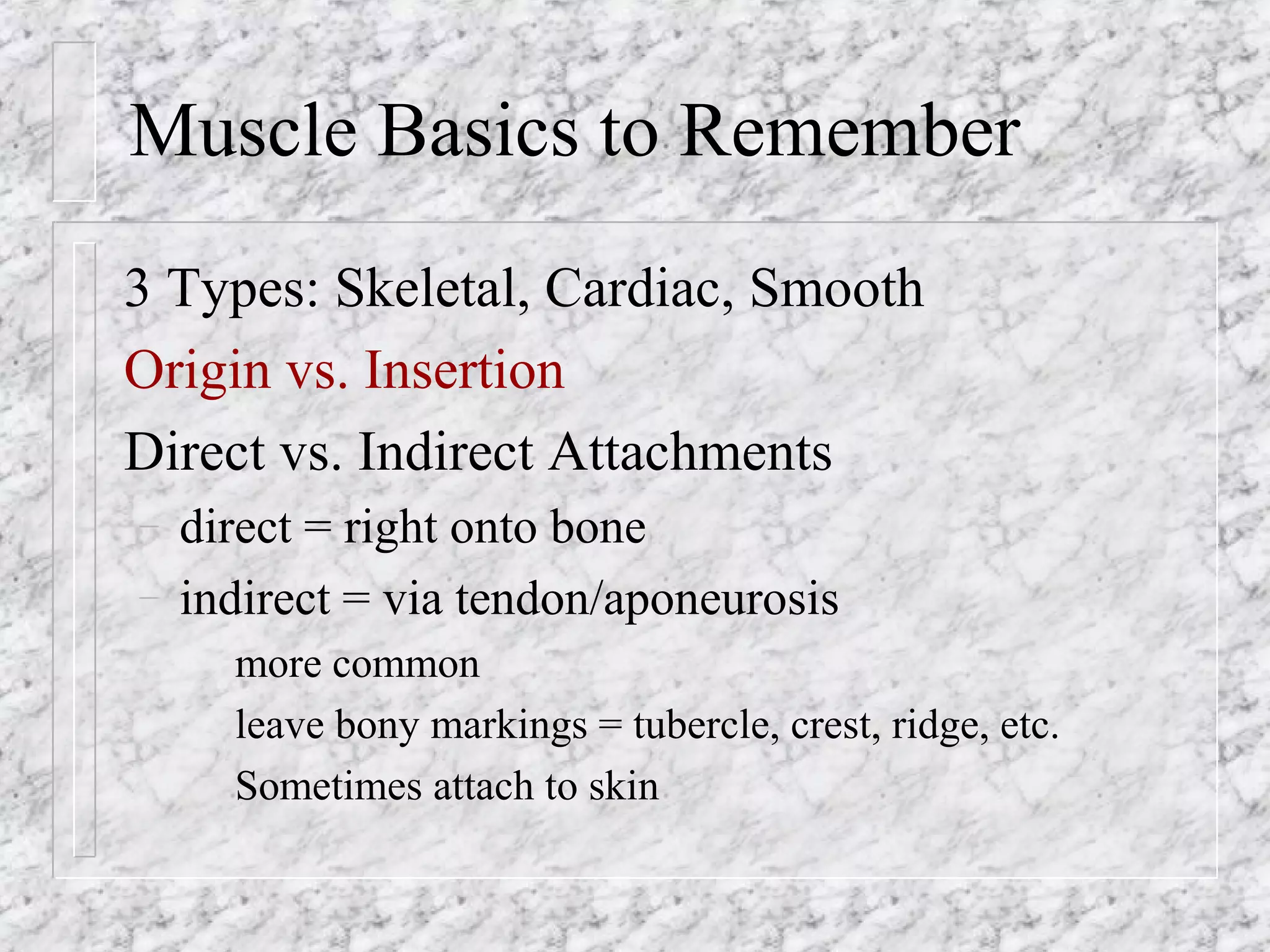 Muscle Basics to Remember

3 Types: Skeletal, Cardiac, Smooth

Origin vs. Insertion

Direct vs. Indirect Attachments

– direct = right onto bone

– indirect = via tendon/aponeurosis

more common

leave bony markings = tubercle, crest, ridge, etc.

Sometimes attach to skin